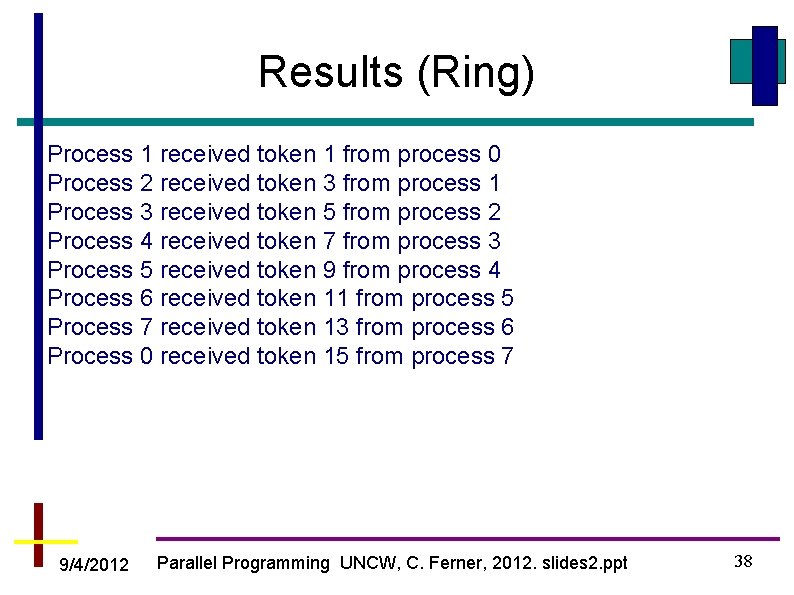 Results (Ring)

Process 1 received token 1 from process 0
Process 2 received token 3 from process 1
Process 3 received token 5 from process 2
Process 4 received token 7 from process 3
Process 5 received token 9 from process 4
Process 6 received token 11 from process 5
Process 7 received token 13 from process 6
Process 0 received token 15 from process 7

9/4/2012

Parallel Programming UNCW, C. Ferner, 2012. slides2.ppt

38